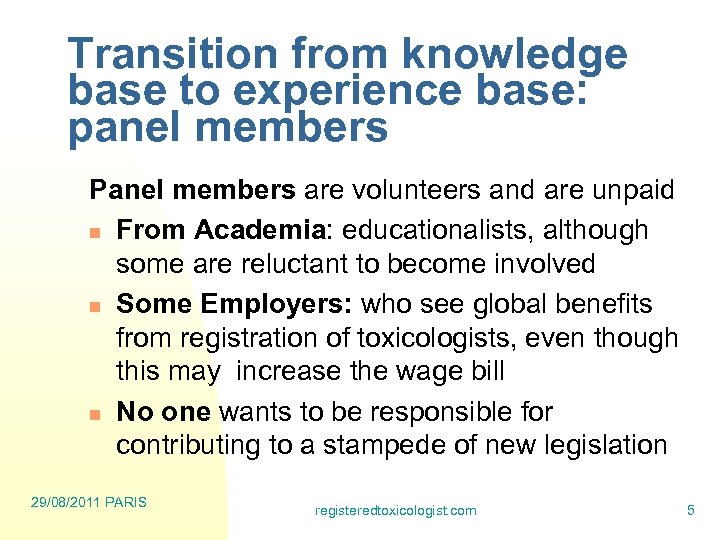 Transition from knowledge base to experience base: panel members

Panel members are volunteers and are unpaid

From Academia: educationalists, although some are reluctant to become involved

Some Employers: who see global benefits from registration of toxicologists, even though this may increase the wage bill

No one wants to be responsible for contributing to a stampede of new legislation

29/08/2011 PARIS

registeredtoxicologist.com

5